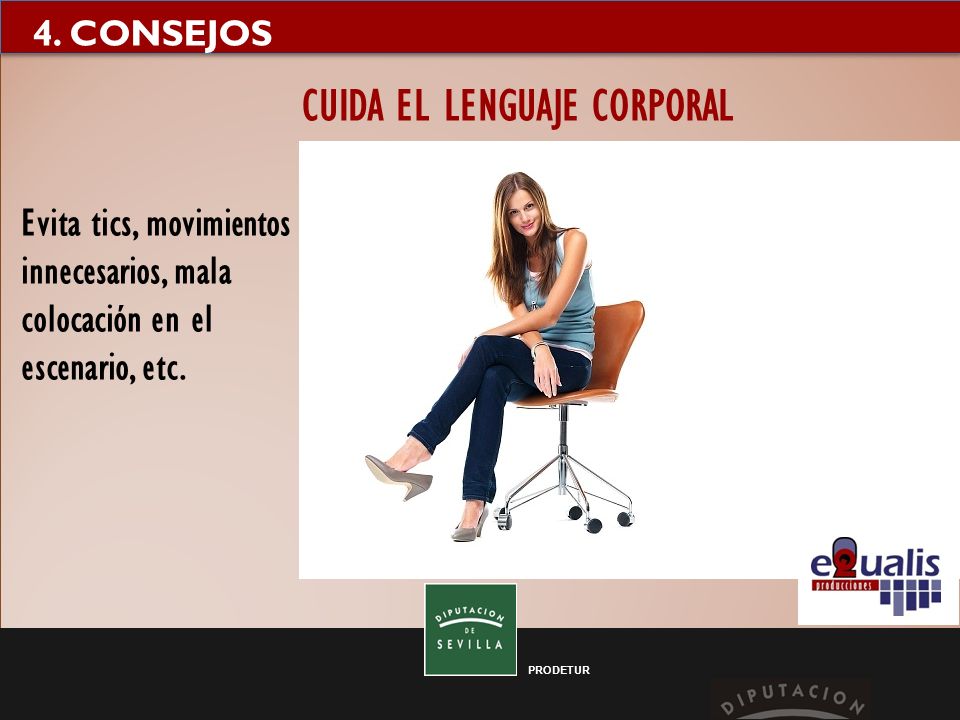 4. CONSEJOS

CUIDA EL LENGUAJE CORPORAL

Evita tics, movimientos innecesarios, mala colocación en el escenario, etc.

equalis producciones

DIPUTACION DE SEVILLA

PRODETUR

DIPUTACION